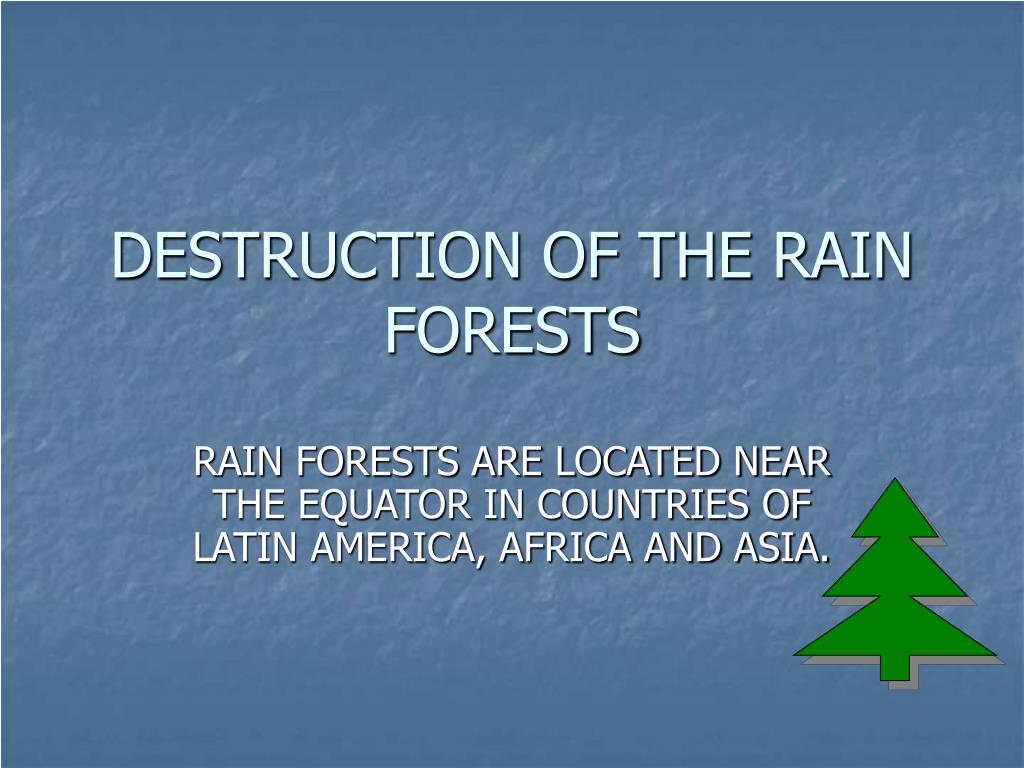 DESTRUCTION OF THE RAIN FORESTS

RAIN FORESTS ARE LOCATED NEAR THE EQUATOR IN COUNTRIES OF LATIN AMERICA, AFRICA AND ASIA.